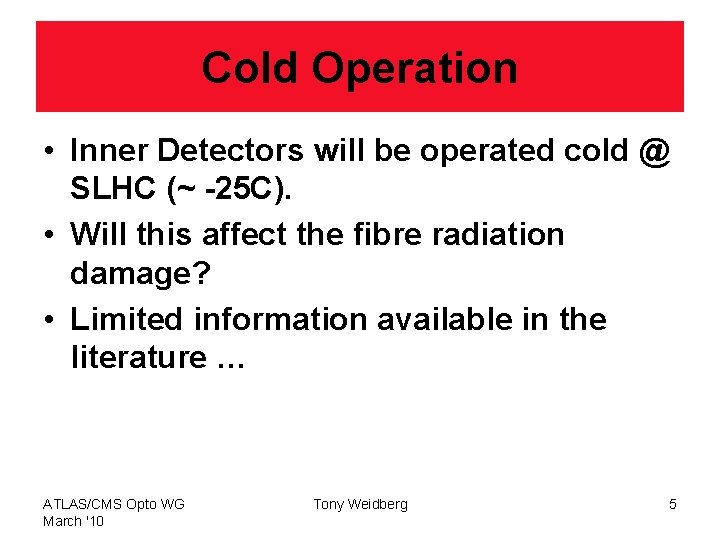 Cold Operation

• Inner Detectors will be operated cold @ SLHC (~ -25C).
• Will this affect the fibre radiation damage?
• Limited information available in the literature …

ATLAS/CMS Opto WG
March '10

Tony Weidberg

5